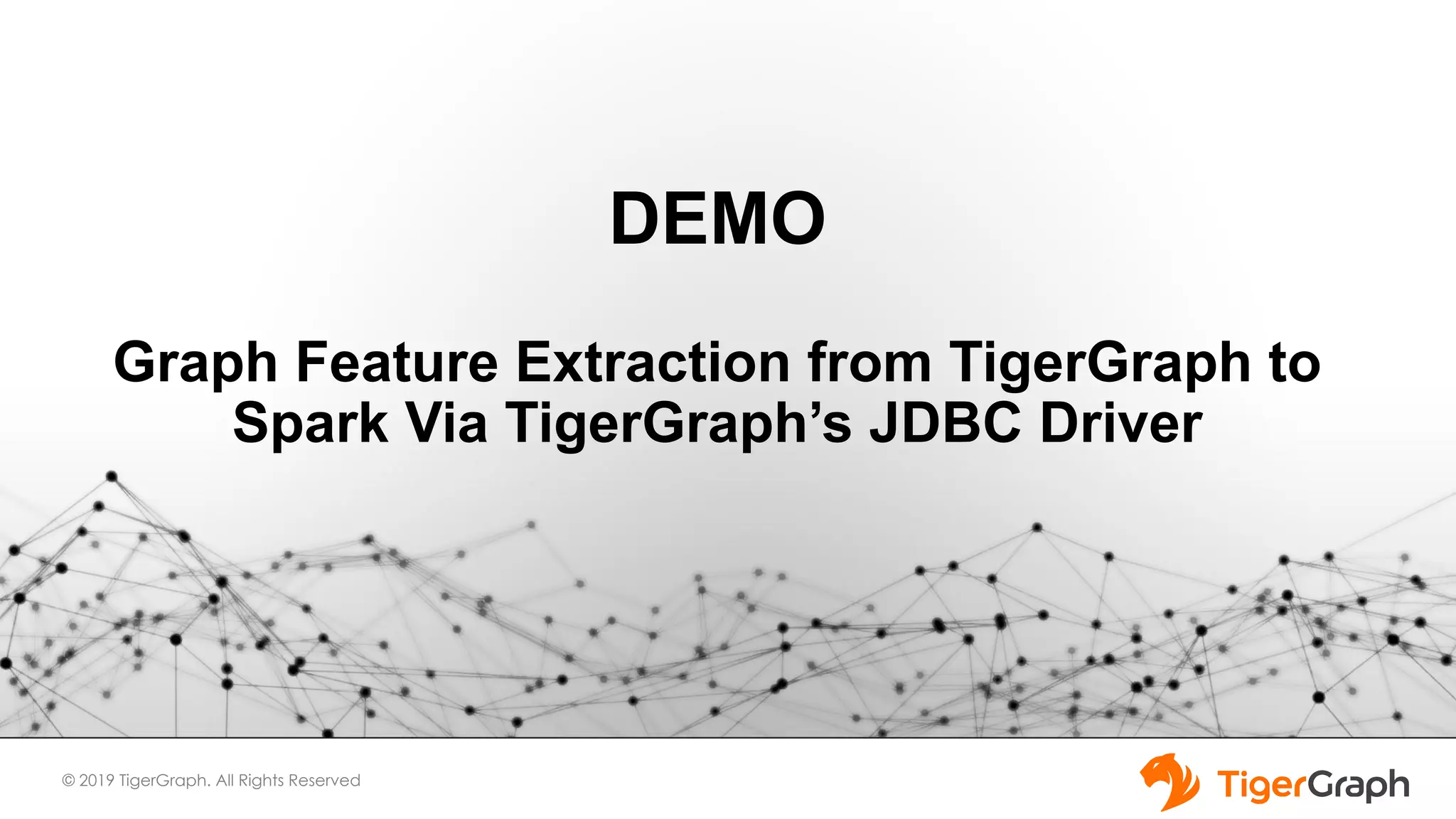 DEMO

Graph Feature Extraction from TigerGraph to Spark Via TigerGraph's JDBC Driver

© 2019 TigerGraph. All Rights Reserved

TigerGraph